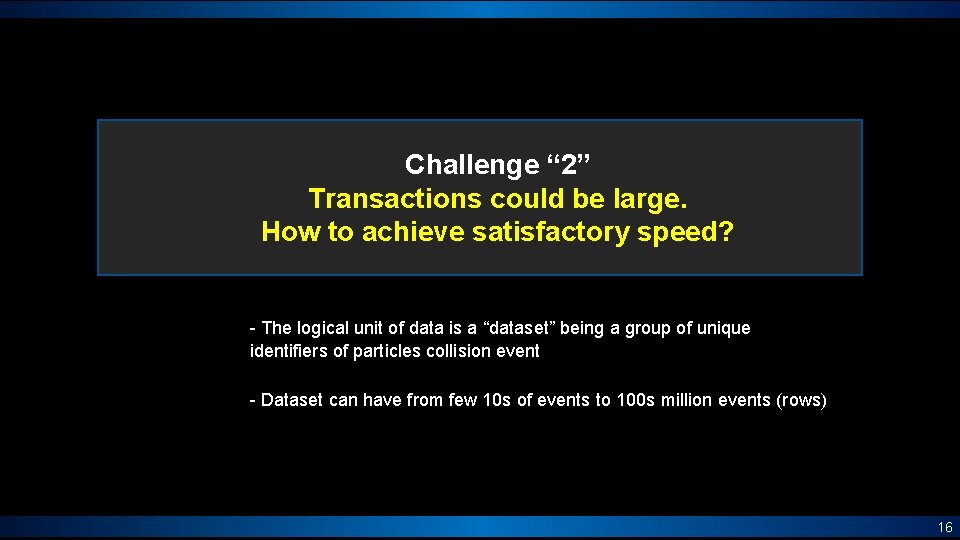 Challenge “2”
Transactions could be large.
How to achieve satisfactory speed?

- The logical unit of data is a “dataset” being a group of unique identifiers of particles collision event

- Dataset can have from few 10s of events to 100s million events (rows)

16